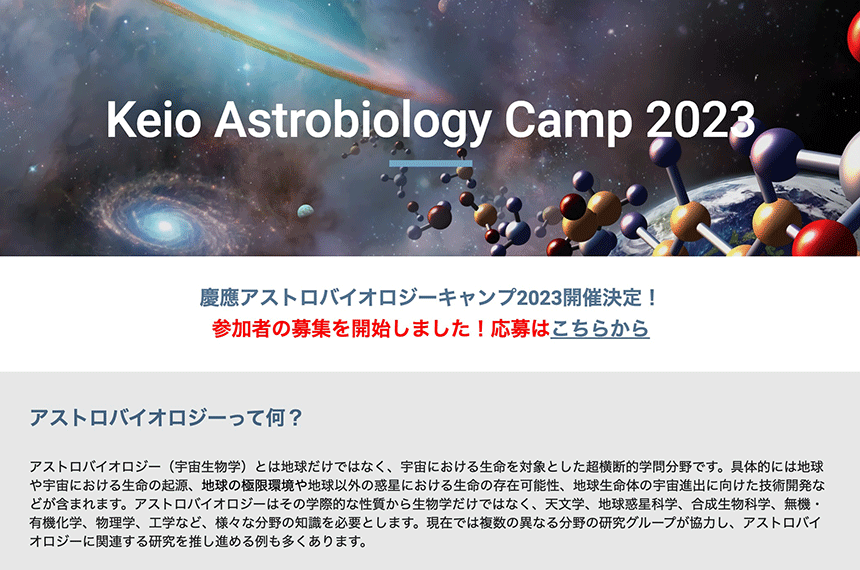 Keio Astrobiology Camp 2023

慶應アストロバイオロジーキャンプ2023開催決定！
参加者の募集を開始しました！応募はこちらから

アストロバイオロジーって何？

アストロバイオロジー（宇宙生物学）とは地球だけではなく、宇宙における生命を対象とした超横断的学問分野です。具体的には地球や宇宙における生命の起源、地球の極限環境や地球以外の惑星における生命の存在可能性、地球生命体の宇宙進出に向けた技術開発などが含まれます。アストロバイオロジーはその学際的な性質から生物学だけではなく、天文学、地球惑星科学、合成生物科学、無機・有機化学、物理学、工学など、様々な分野の知識を必要とします。現在では複数の異なる分野の研究グループが協力し、アストロバイオロジーに関連する研究を推し進める例も多くあります。